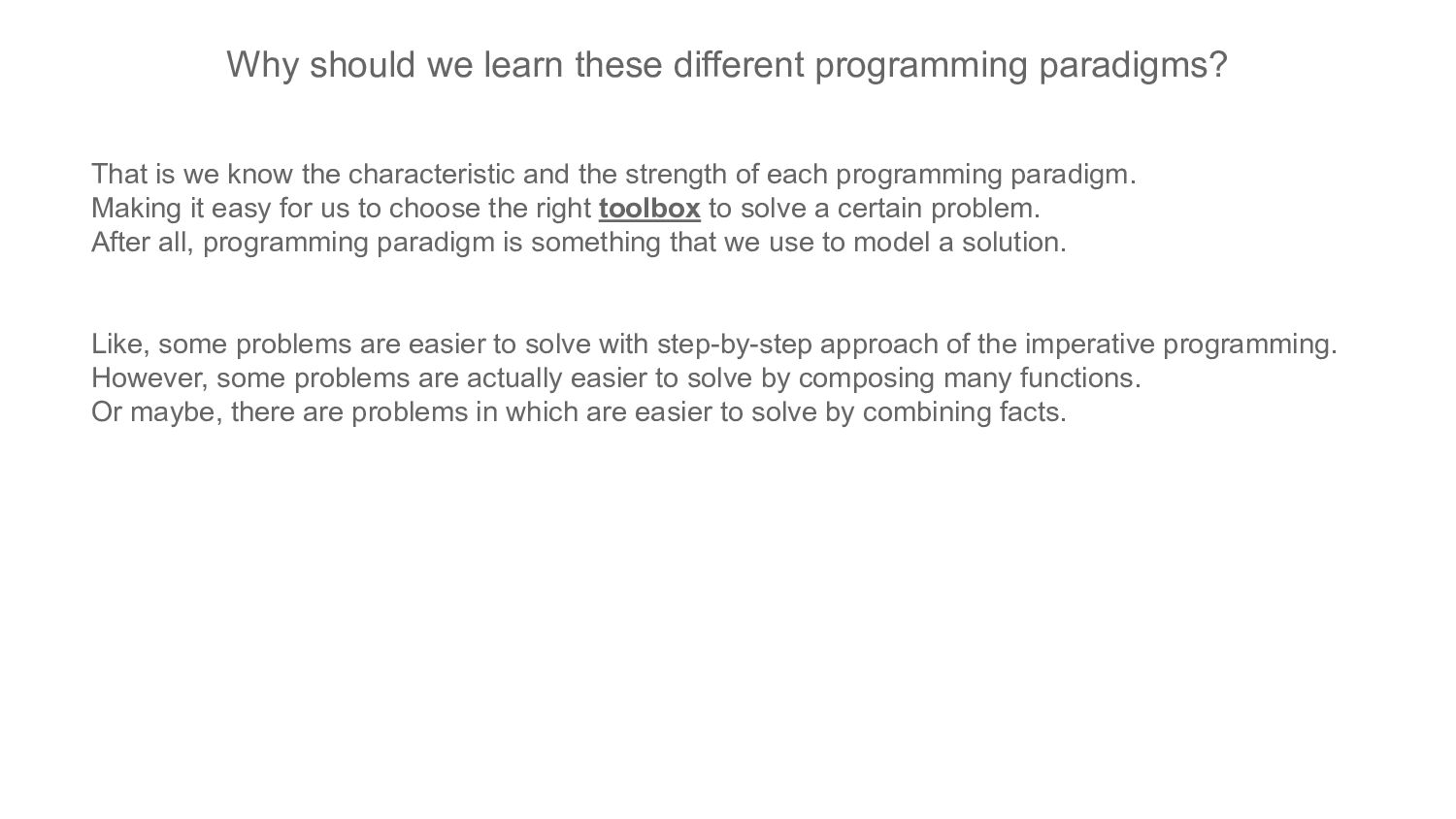 Why should we learn these different programming paradigms?

That is we know the characteristic and the strength of each programming paradigm.
Making it easy for us to choose the right toolbox to solve a certain problem.
After all, programming paradigm is something that we use to model a solution.

Like, some problems are easier to solve with step-by-step approach of the imperative programming.
However, some problems are actually easier to solve by composing many functions.
Or maybe, there are problems in which are easier to solve by combining facts.